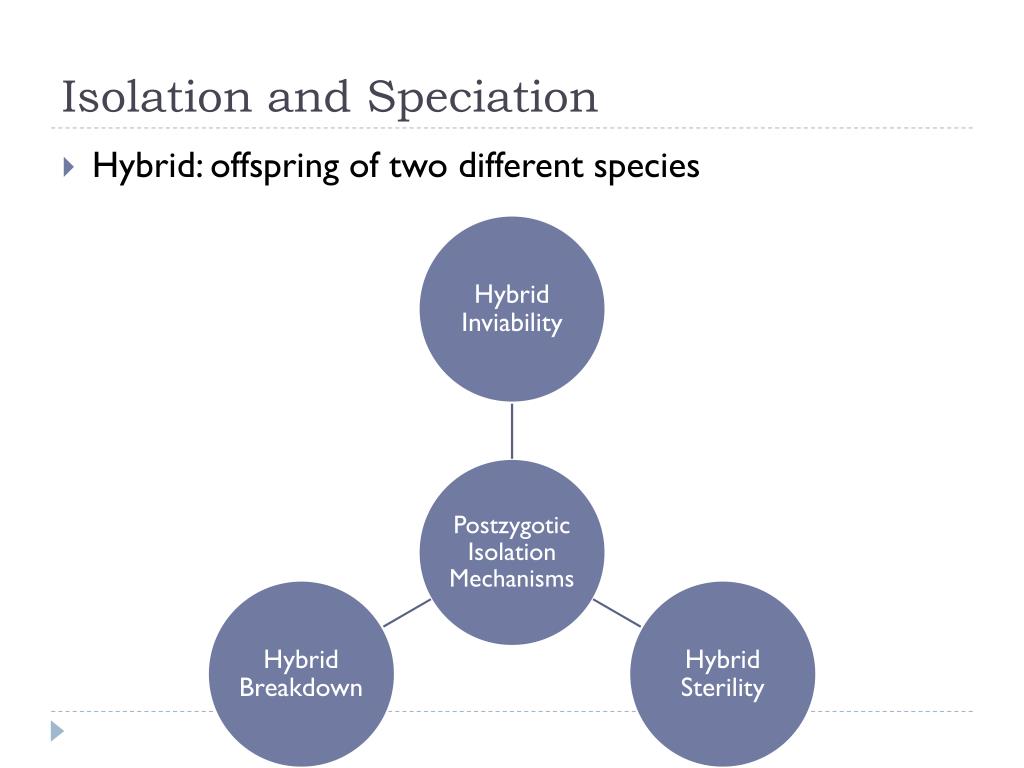 Isolation and Speciation

Hybrid: offspring of two different species

Hybrid Inviability

Postzygotic Isolation Mechanisms

Hybrid Breakdown

Hybrid Sterility